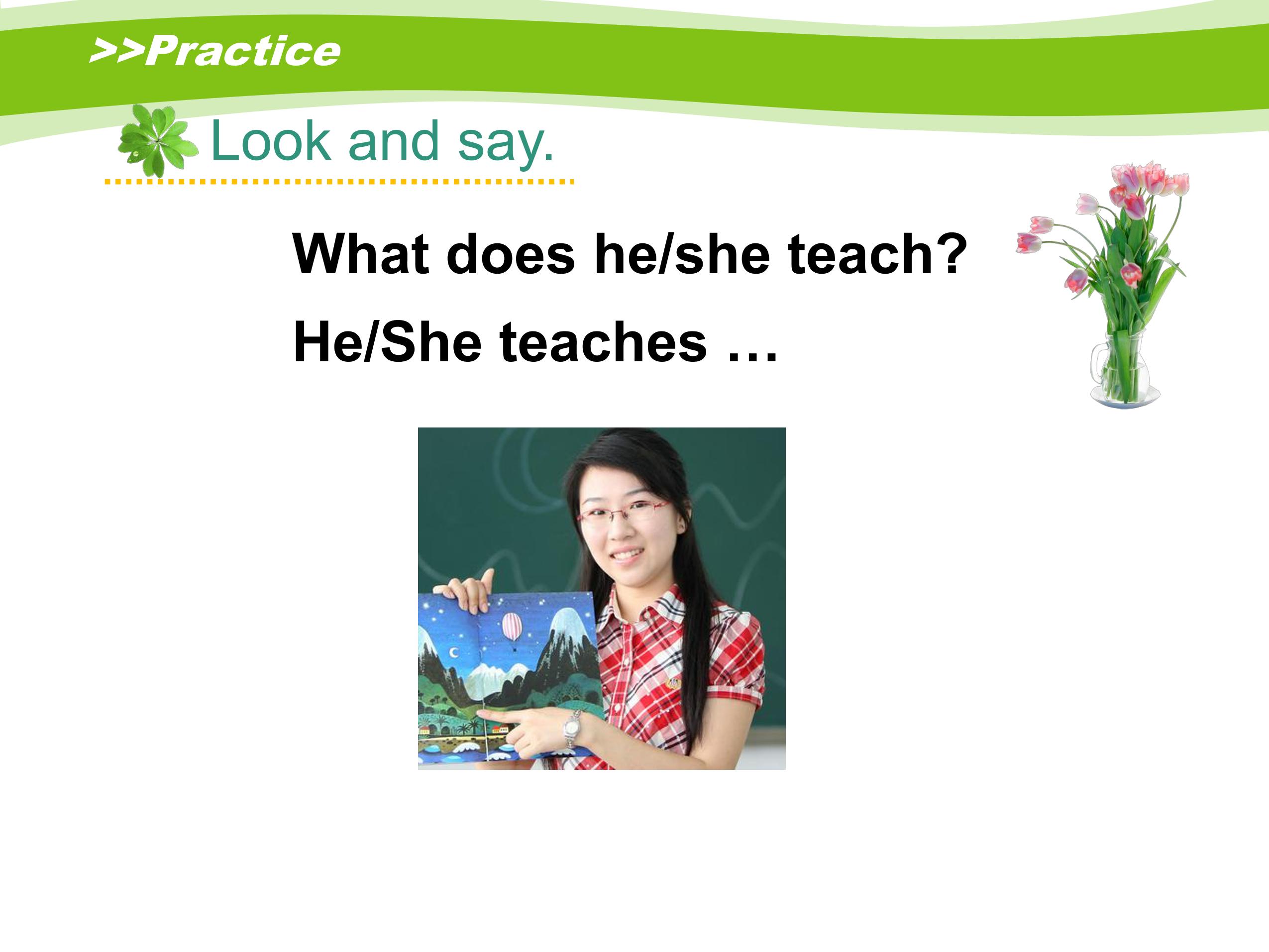 >>Practice

Look and say.

What does he/she teach?

He/She teaches …